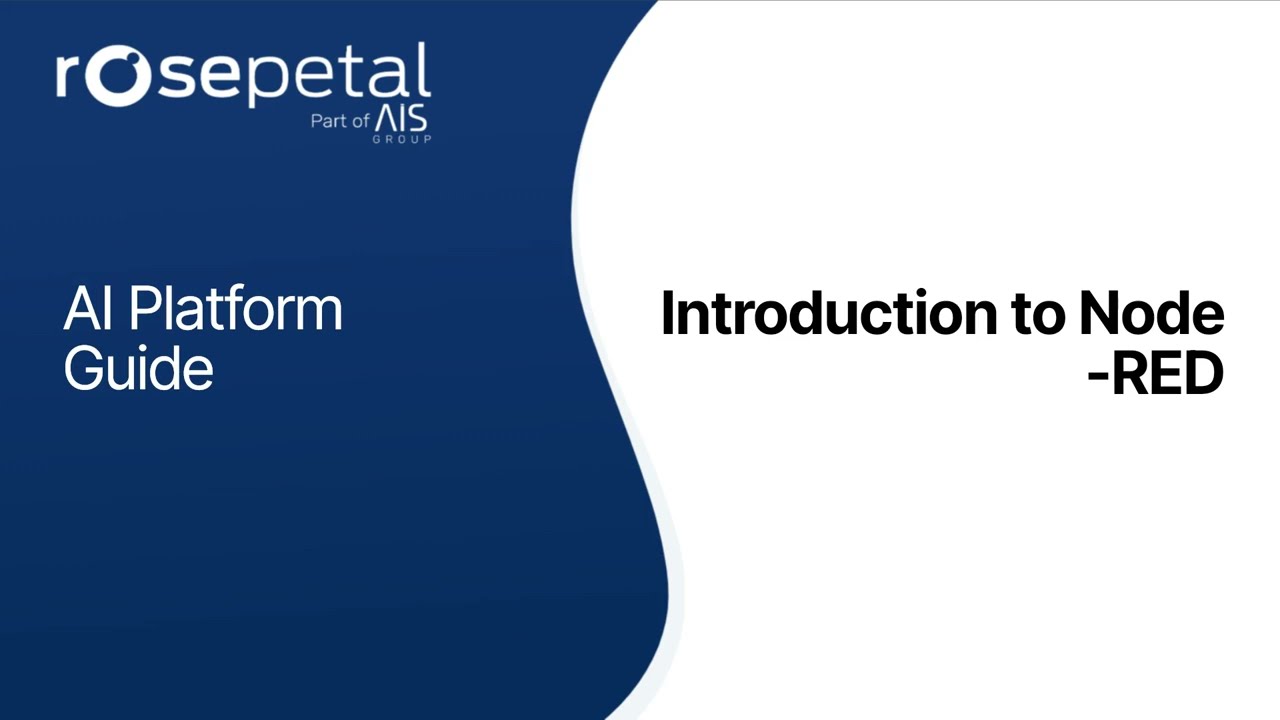 rosepetal
Part of AIS GROUP

AI Platform Guide

Introduction to Node -RED